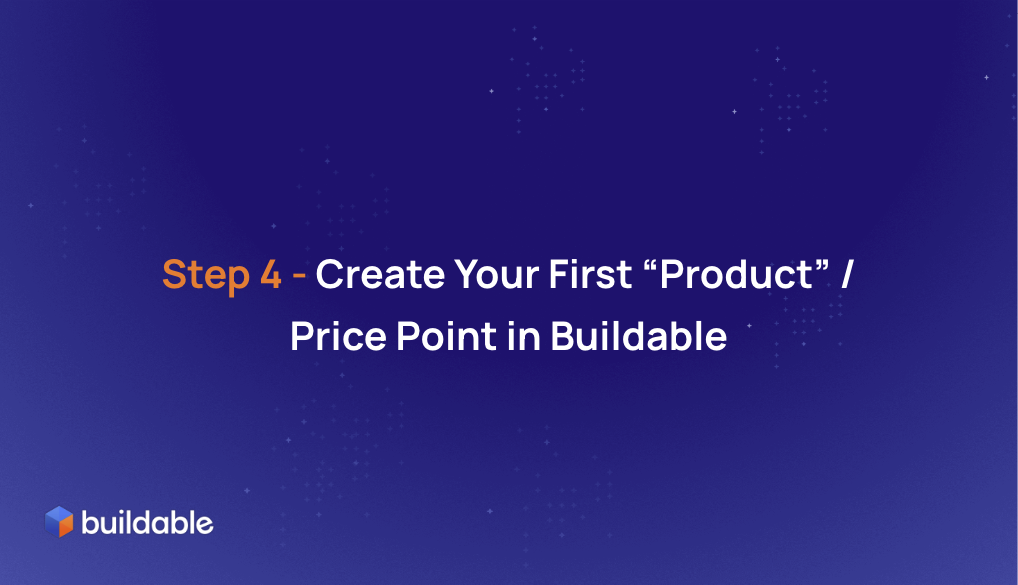 Step 4 - Create Your First “Product” / Price Point in Buildable

buildable